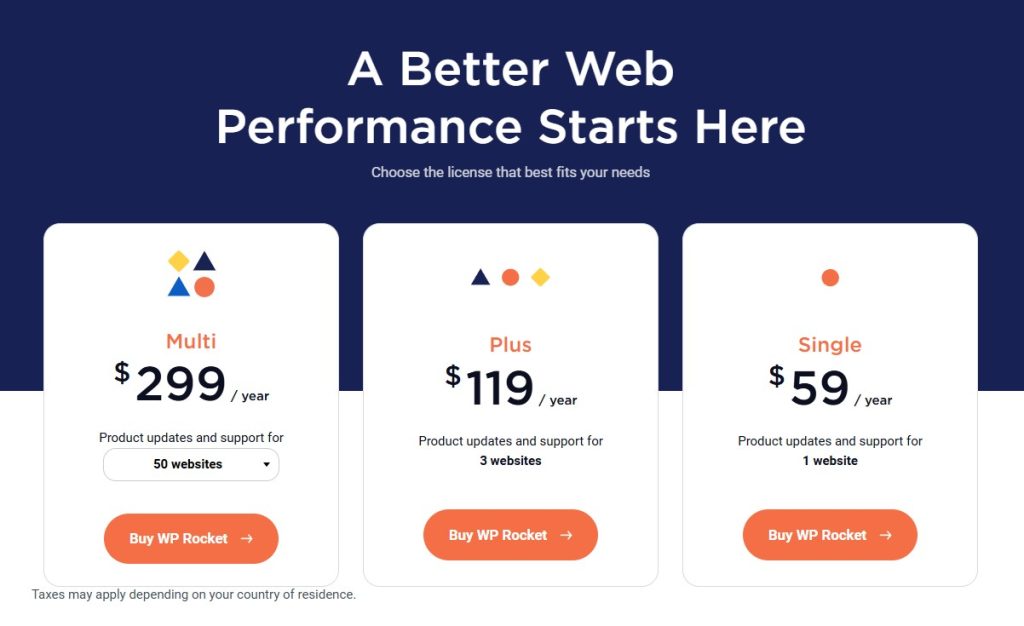 A Better Web Performance Starts Here

Choose the license that best fits your needs

Multi

$ 299 / year

Product updates and support for

50 websites

Buy WP Rocket →

Plus

$ 119 / year

Product updates and support for
3 websites

Buy WP Rocket →

Single

$ 59 / year

Product updates and support for
1 website

Buy WP Rocket →

Taxes may apply depending on your country of residence.